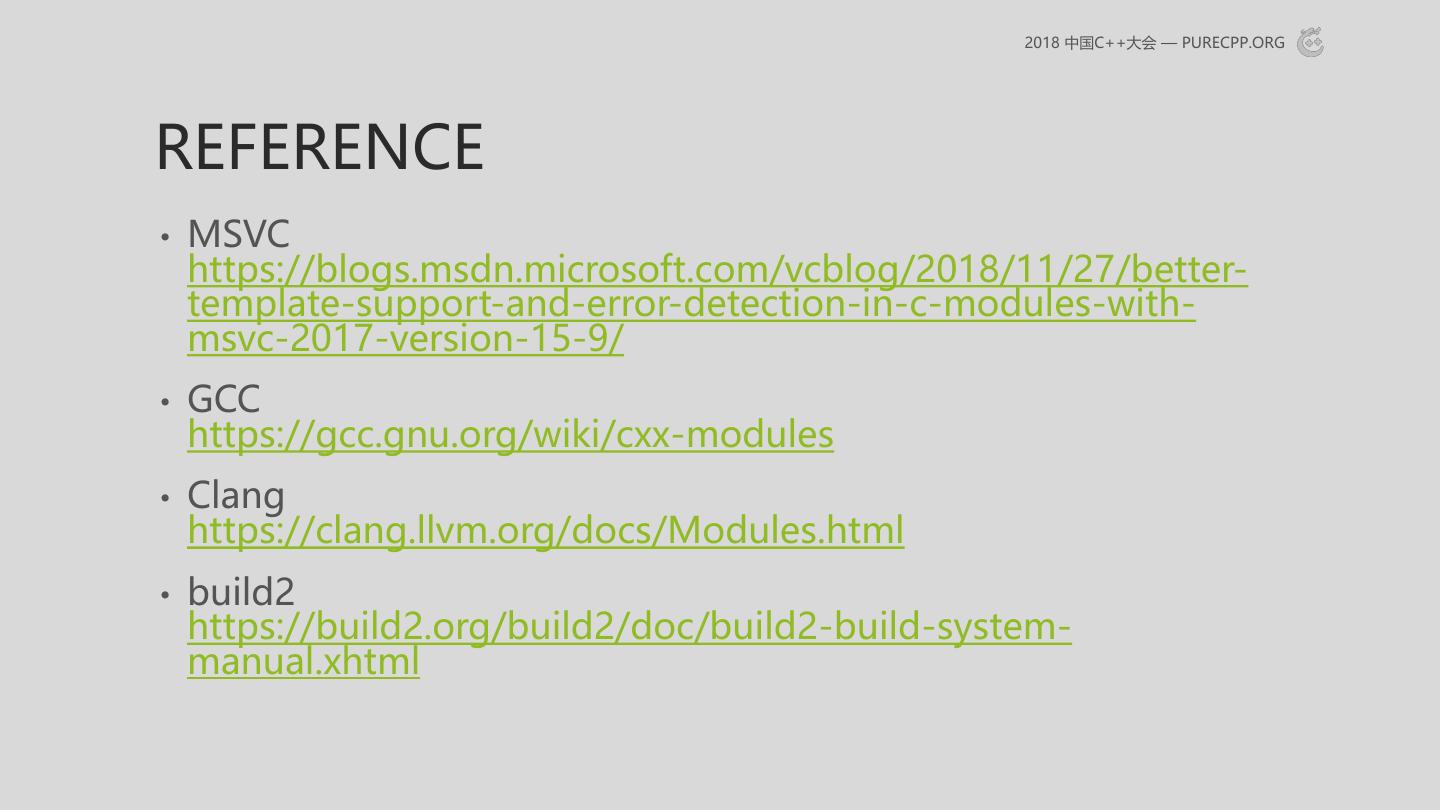 2018 中国C++大会 — PURECPP.ORG

REFERENCE

• MSVC
https://blogs.msdn.microsoft.com/vcblog/2018/11/27/better-template-support-and-error-detection-in-c-modules-with-msvc-2017-version-15-9/

• GCC
https://gcc.gnu.org/wiki/cxx-modules

• Clang
https://clang.llvm.org/docs/Modules.html

• build2
https://build2.org/build2/doc/build2-build-system-manual.xhtml